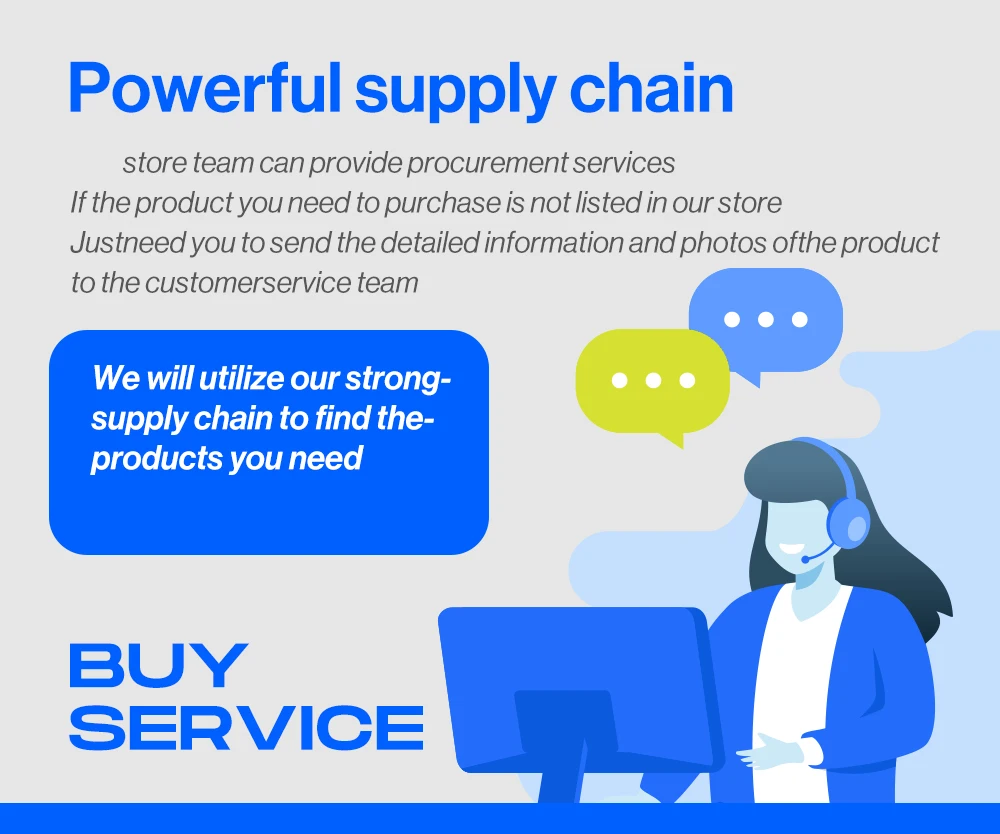 Powerful supply chain

store team can provide procurement services
If the product you need to purchase is not listed in our store
Justneed you to send the detailed information and photos ofthe product to the customerservice team

We will utilize our strong-supply chain to find the-products you need

BUY SERVICE